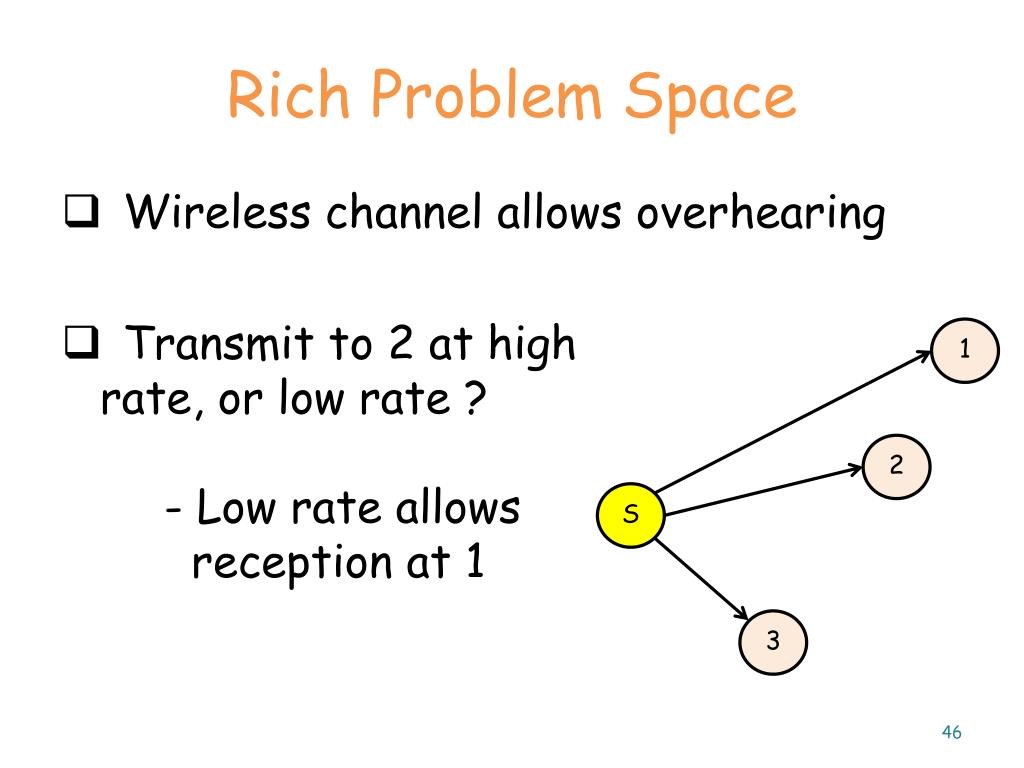 Rich Problem Space

❑ Wireless channel allows overhearing

❑ Transmit to 2 at high rate, or low rate ?

- Low rate allows reception at 1

1

2

S

3

46